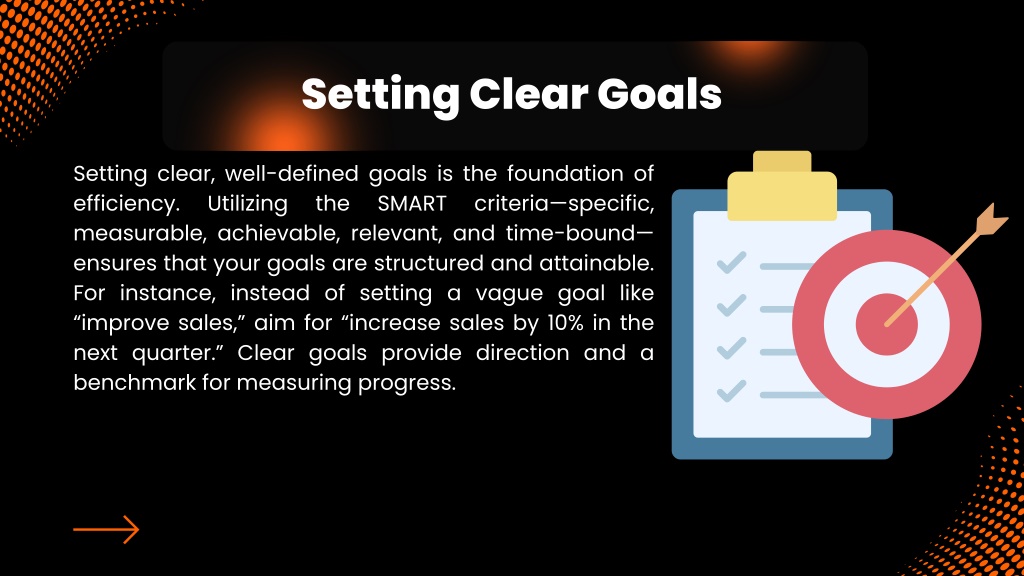 Setting Clear Goals

Setting clear, well-defined goals is the foundation of efficiency. Utilizing the SMART criteria—specific, measurable, achievable, relevant, and time-bound—ensures that your goals are structured and attainable. For instance, instead of setting a vague goal like “improve sales,” aim for “increase sales by 10% in the next quarter.” Clear goals provide direction and a benchmark for measuring progress.